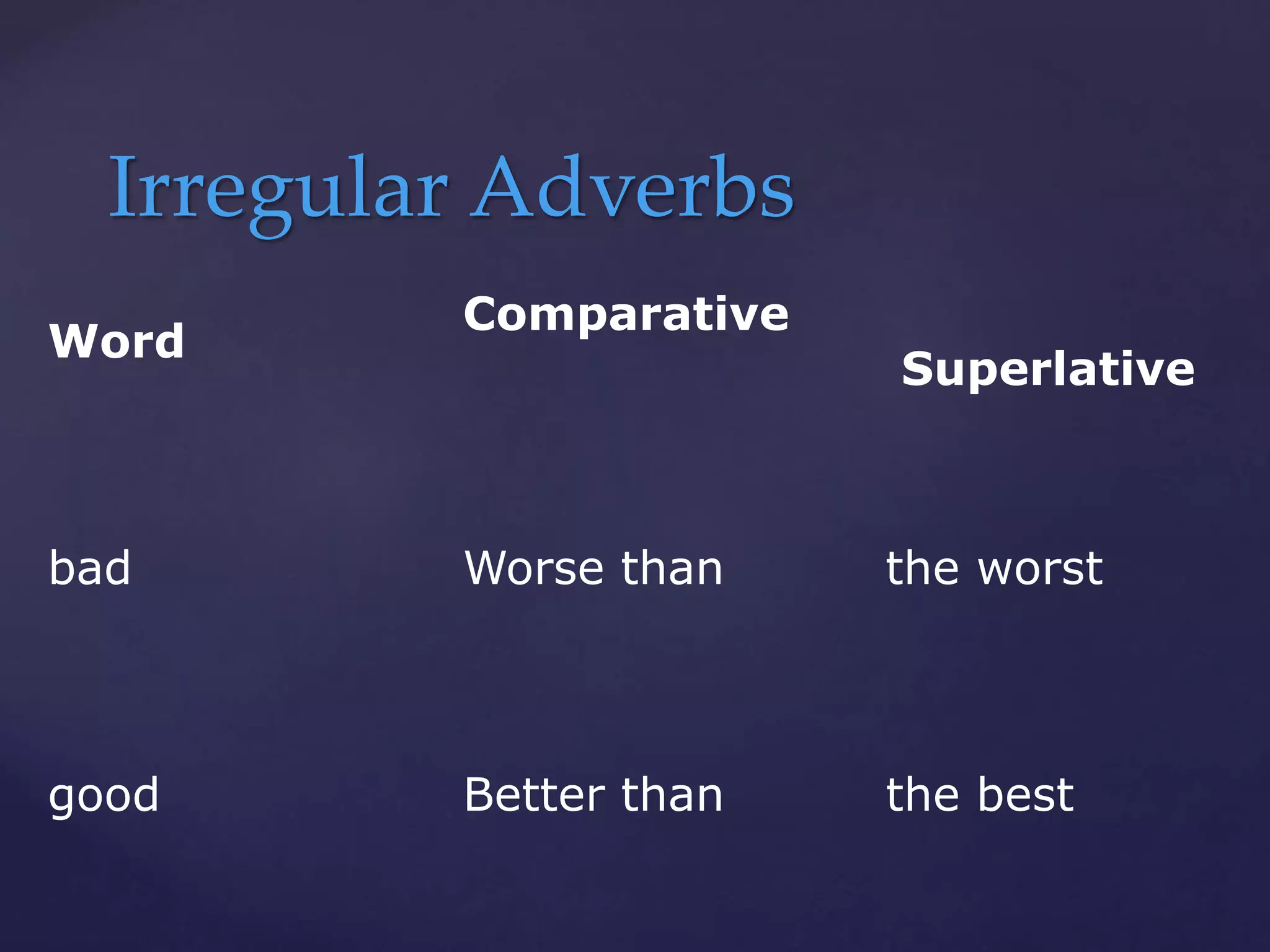 Irregular Adverbs

| Word | Comparative | Superlative |
|---|---|---|
| bad | Worse than | the worst |
| good | Better than | the best |